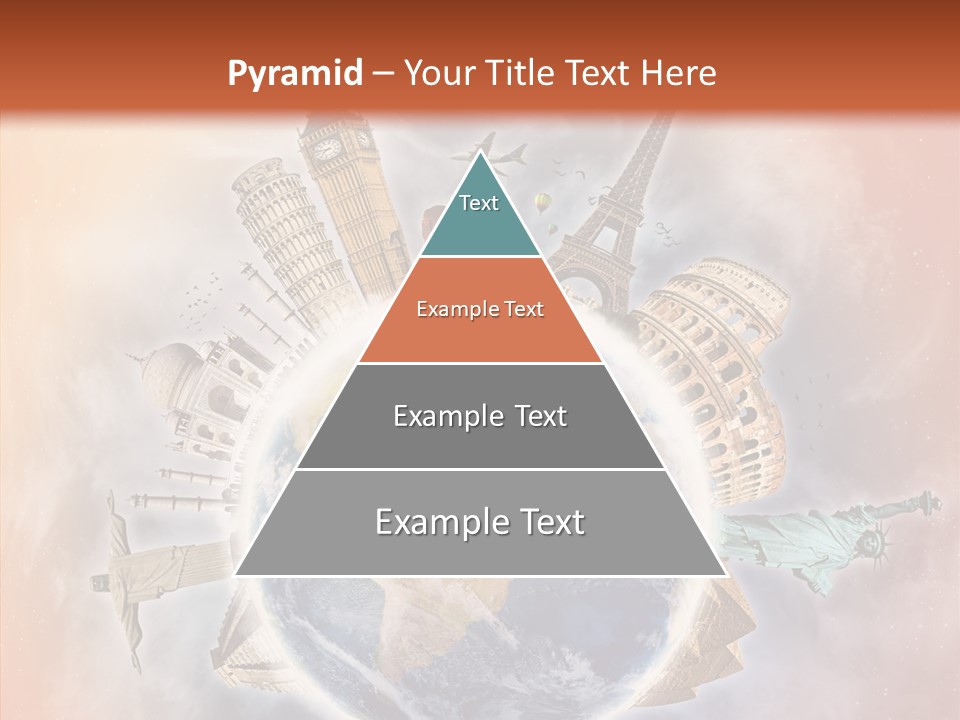 Pyramid – Your Title Text Here

Text

Example Text

Example Text

Example Text